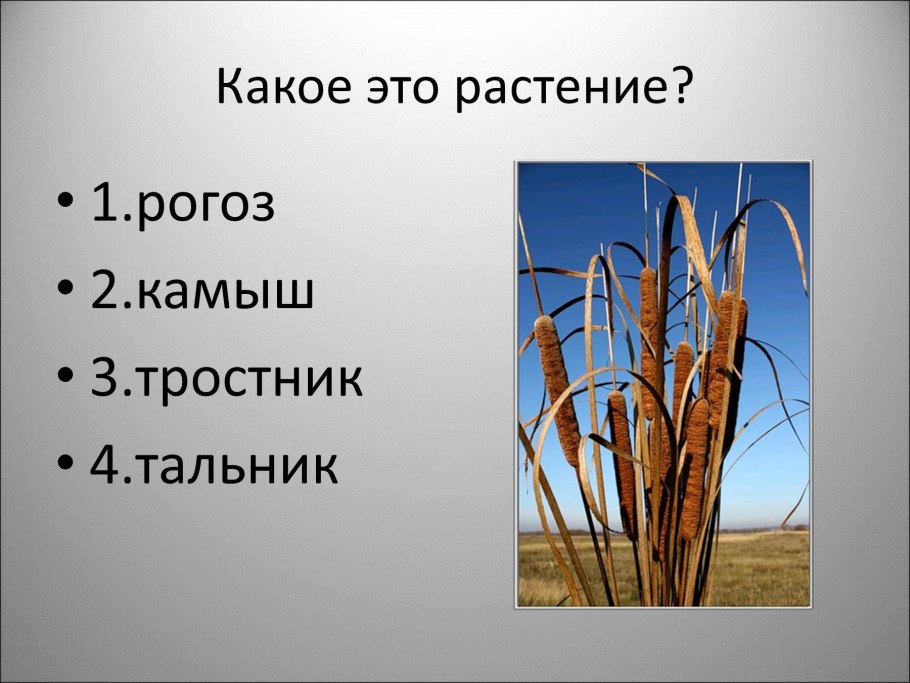 Какое это растение?

• 1.рогоз
• 2.камыш
• 3.тростник
• 4.тальник